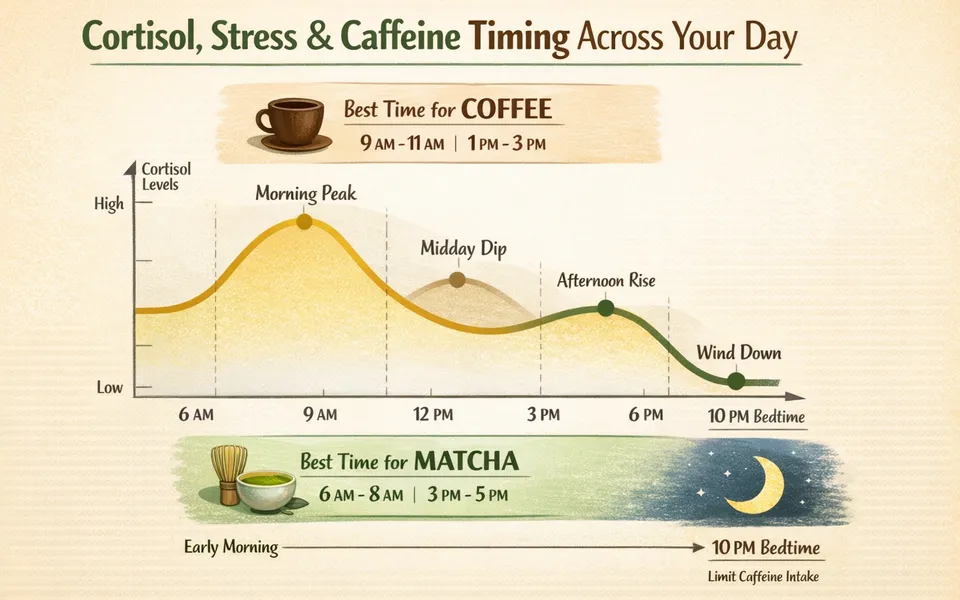 Cortisol, Stress & Caffeine Timing Across Your Day

Best Time for COFFEE
9 AM - 11 AM | 1 PM - 3 PM

Cortisol Levels

High

Low

Morning Peak

Midday Dip

Afternoon Rise

Wind Down

6 AM
9 AM
12 PM
3 PM
6 PM
10 PM Bedtime

Best Time for MATCHA
6 AM - 8 AM | 3 PM - 5 PM

Early Morning

10 PM Bedtime
Limit Caffeine Intake